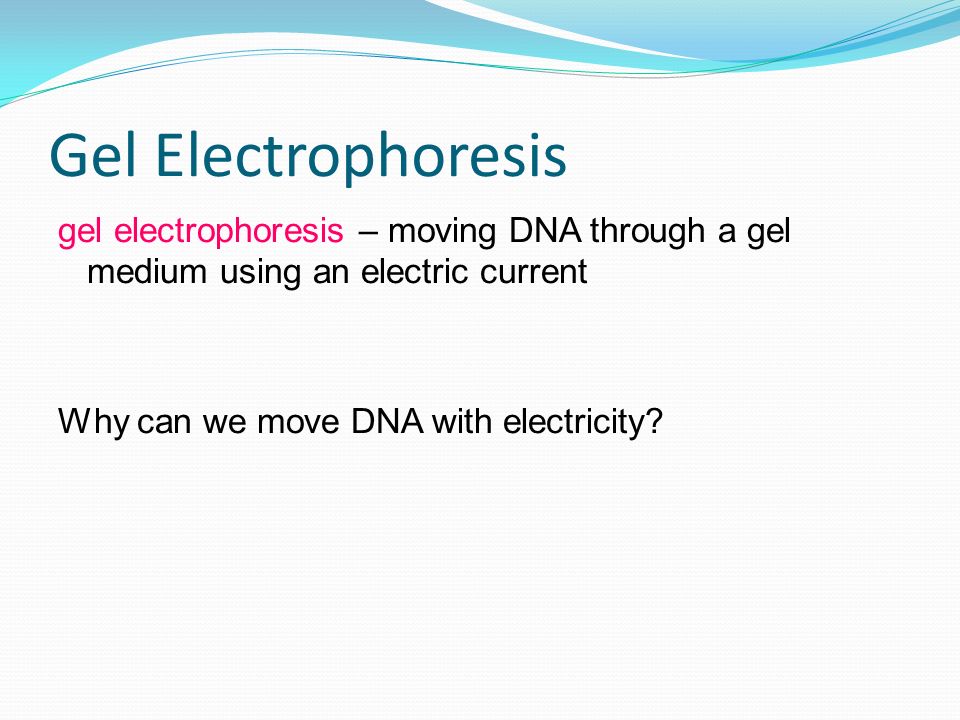 Gel Electrophoresis

gel electrophoresis – moving DNA through a gel medium using an electric current

Why can we move DNA with electricity?